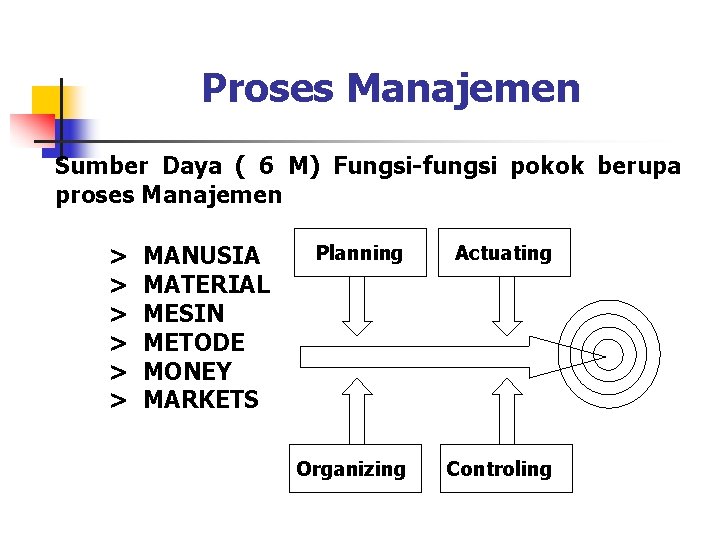 Proses Manajemen

Sumber Daya ( 6 M) Fungsi-fungsi pokok berupa proses Manajemen

> MANUSIA
> MATERIAL
> MESIN
> METODE
> MONEY
> MARKETS

Planning

Actuating

Organizing

Controling